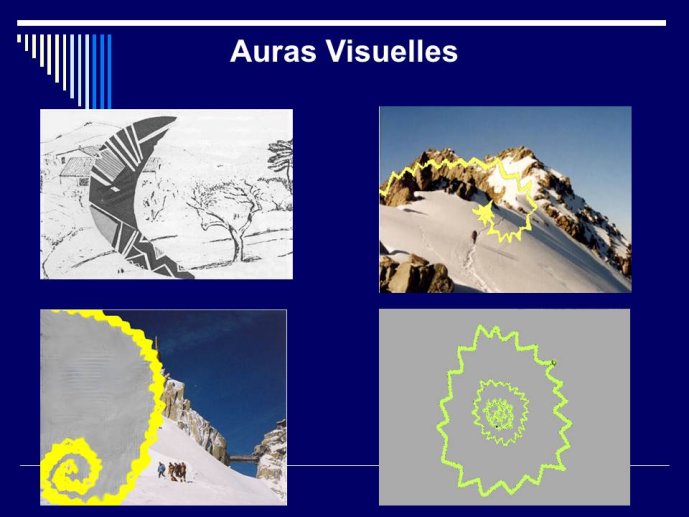 Auras Visuelles